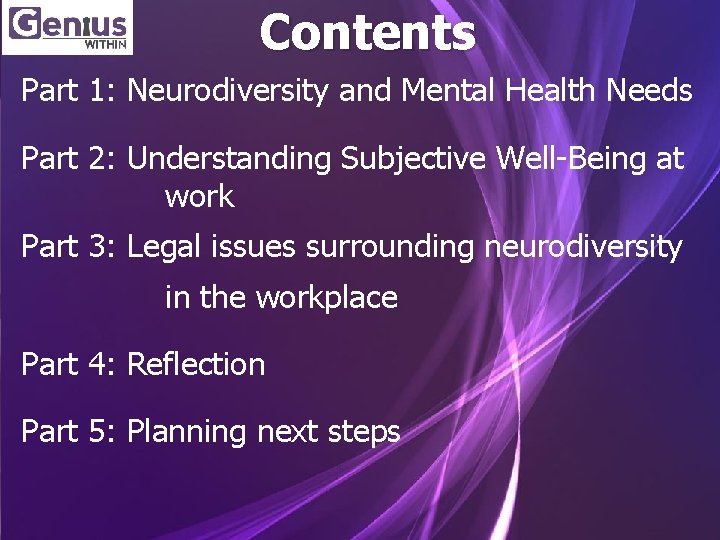 Genius WITHIN

Contents

Part 1: Neurodiversity and Mental Health Needs

Part 2: Understanding Subjective Well-Being at work

Part 3: Legal issues surrounding neurodiversity in the workplace

Part 4: Reflection

Part 5: Planning next steps